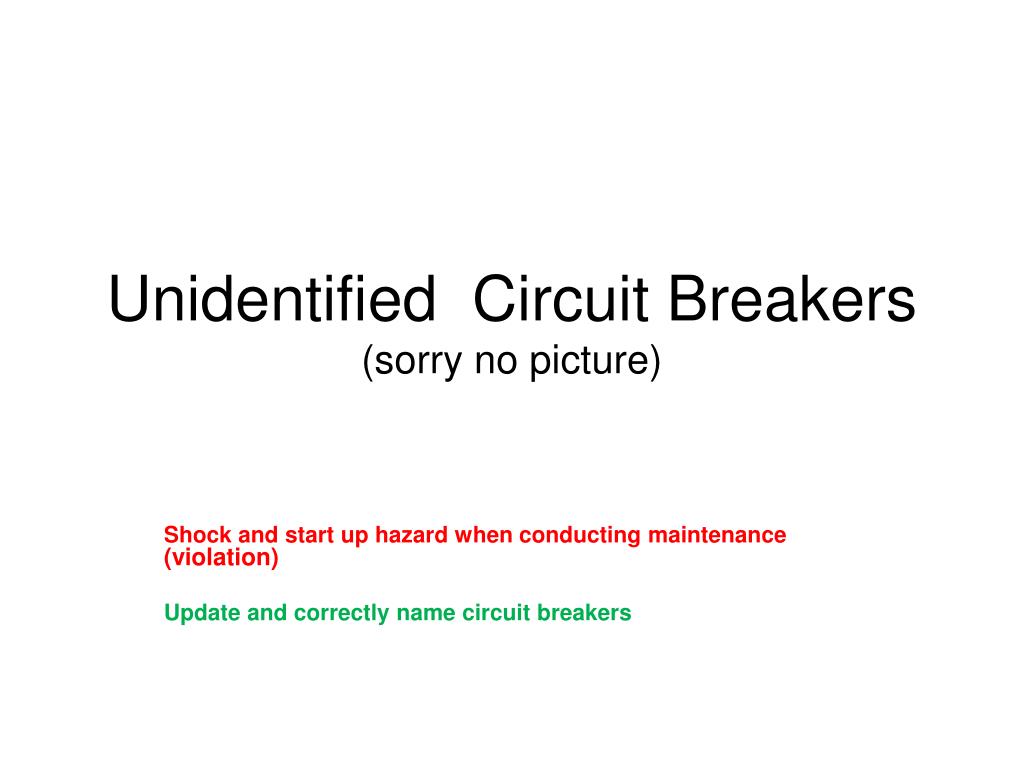 Unidentified  Circuit Breakers
(sorry no picture)

Shock and start up hazard when conducting maintenance (violation)

Update and correctly name circuit breakers